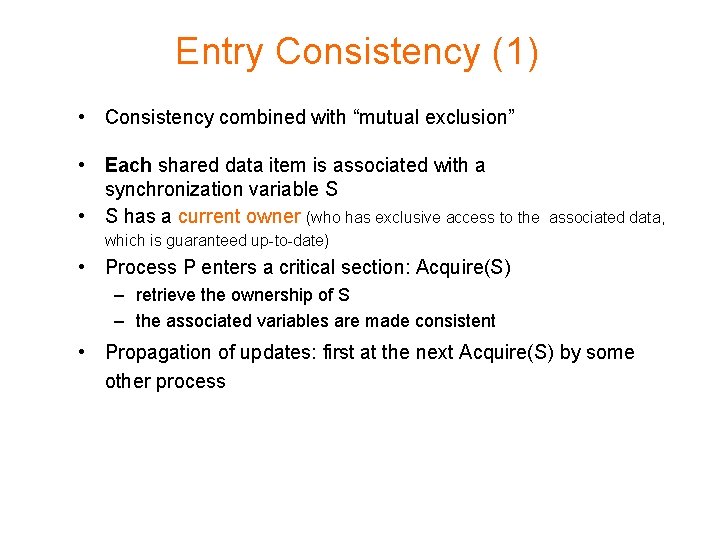 Entry Consistency (1)

• Consistency combined with “mutual exclusion”

• Each shared data item is associated with a synchronization variable S

• S has a current owner (who has exclusive access to the associated data, which is guaranteed up-to-date)

• Process P enters a critical section: Acquire(S)
– retrieve the ownership of S
– the associated variables are made consistent

• Propagation of updates: first at the next Acquire(S) by some other process